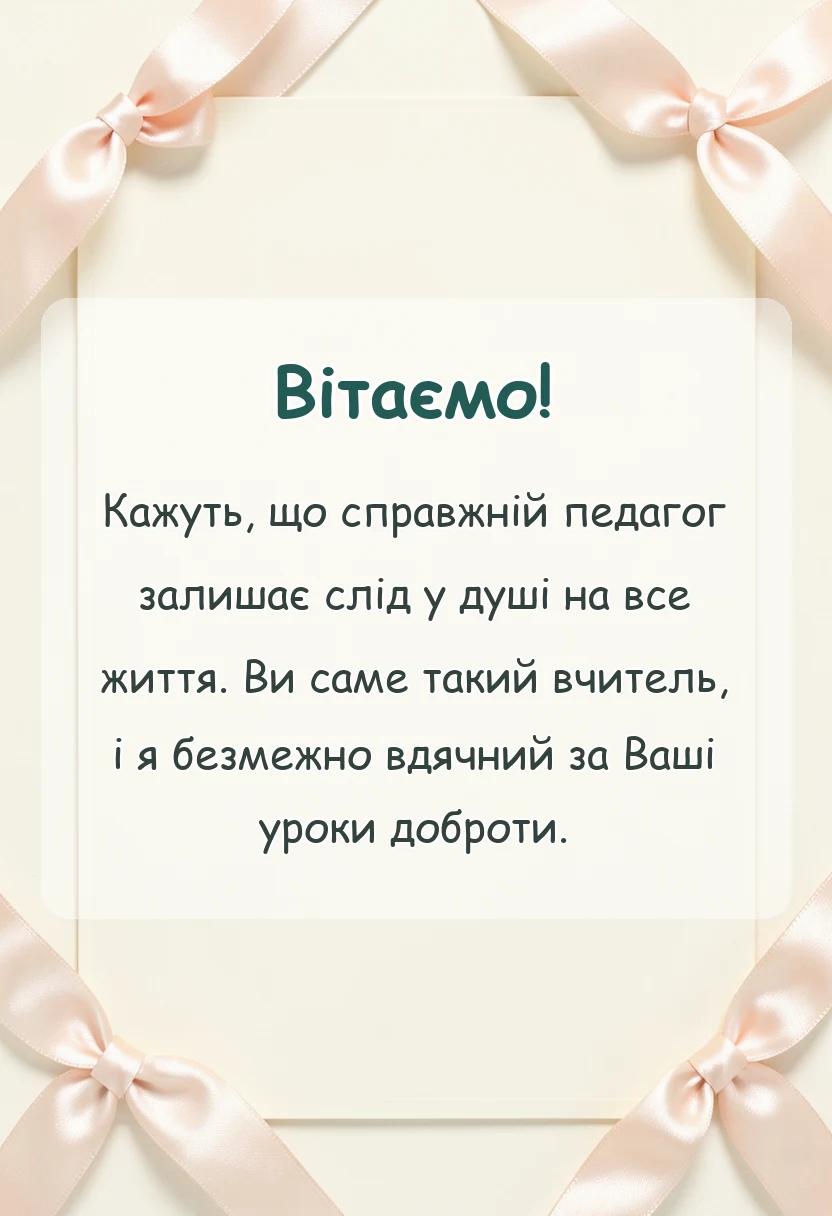 Вітаємо!

Кажуть, що справжній педагог залишає слід у душі на все життя. Ви саме такий вчитель, і я безмежно вдячний за Ваші уроки доброти.